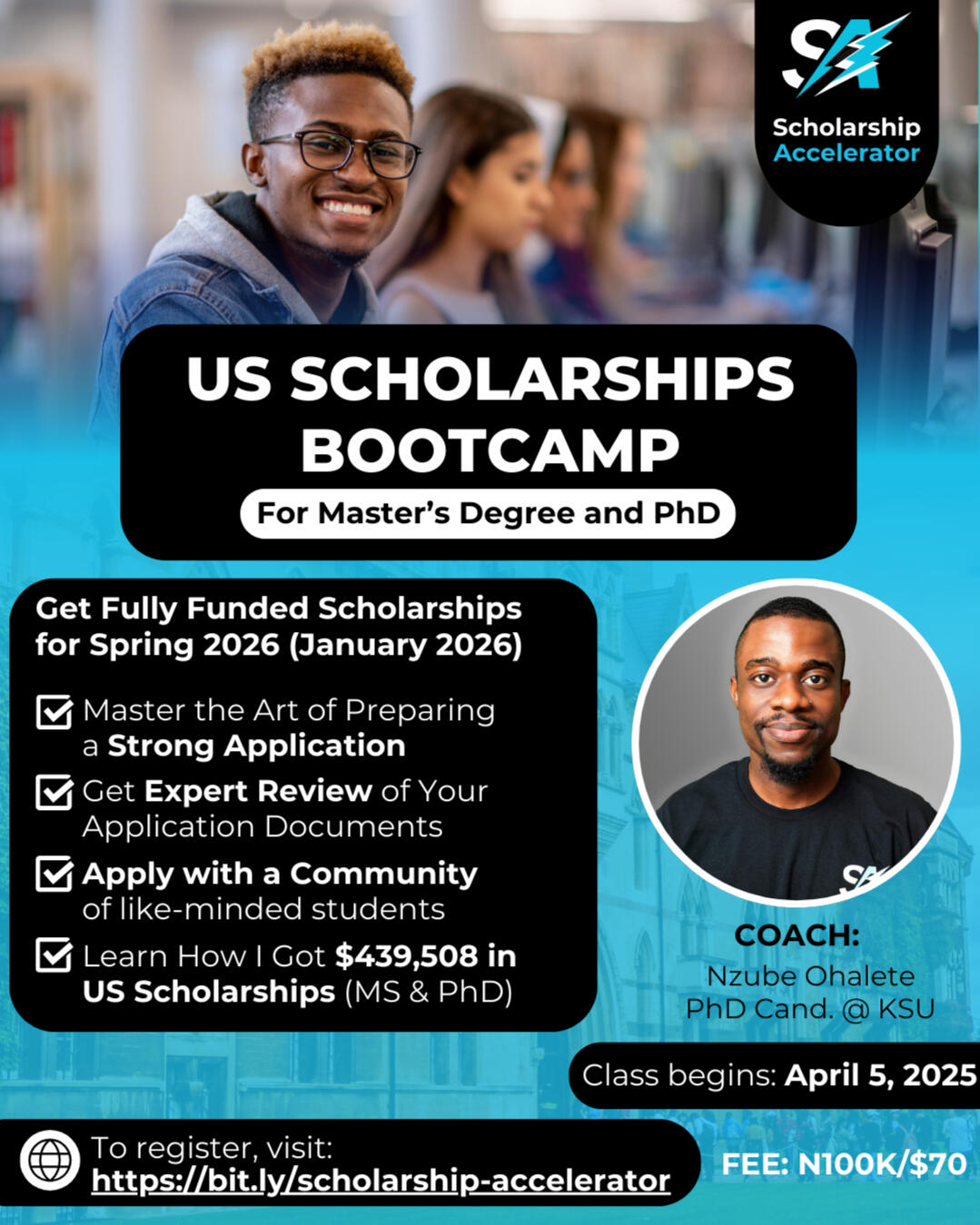 SA

Scholarship Accelerator

US SCHOLARSHIPS BOOTCAMP

For Master's Degree and PhD

Get Fully Funded Scholarships for Spring 2026 (January 2026)

Master the Art of Preparing a Strong Application

Get Expert Review of Your Application Documents

Apply with a Community of like-minded students

Learn How I Got $439,508 in US Scholarships (MS & PhD)

SA

COACH:
Nzube Ohalete
PhD Cand. @ KSU

Class begins: April 5, 2025

To register, visit:
https://bit.ly/scholarship-accelerator

FEE: N100K/$70